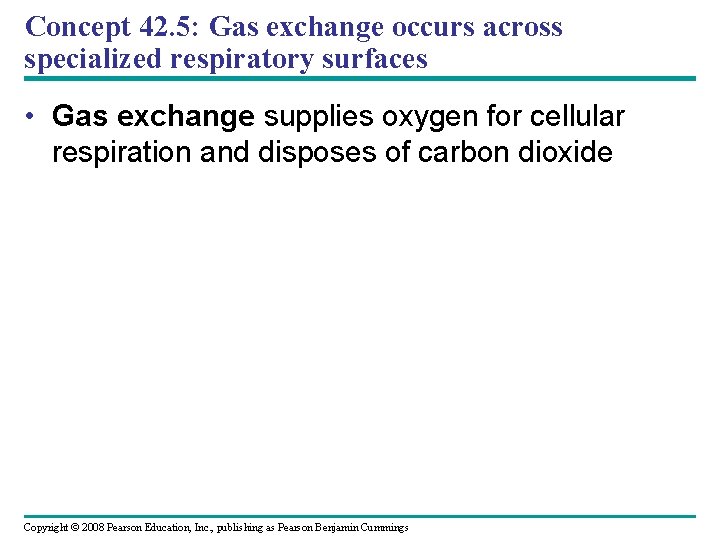 Concept 42.5: Gas exchange occurs across specialized respiratory surfaces

• Gas exchange supplies oxygen for cellular respiration and disposes of carbon dioxide

Copyright © 2008 Pearson Education, Inc., publishing as Pearson Benjamin Cummings